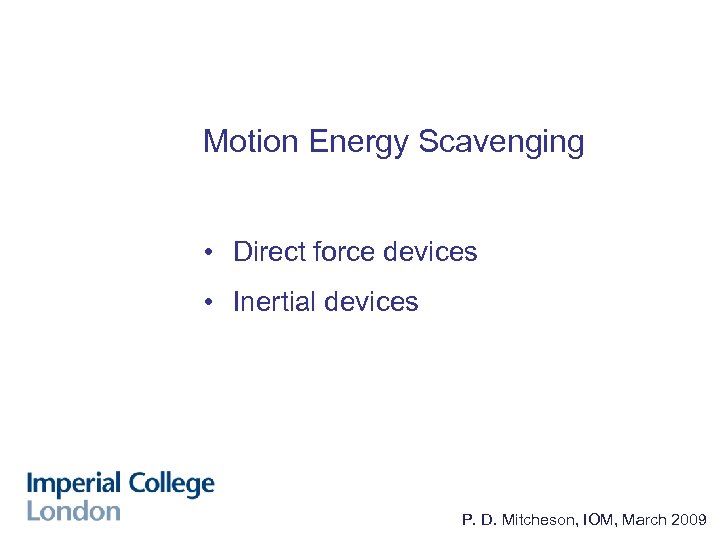 Motion Energy Scavenging

• Direct force devices
• Inertial devices

Imperial College London

P. D. Mitcheson, IOM, March 2009